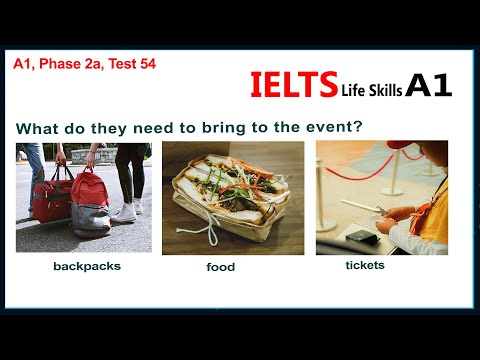 A1, Phase 2a, Test 54

IELTS Life Skills A1

What do they need to bring to the event?

backpacks

food

tickets